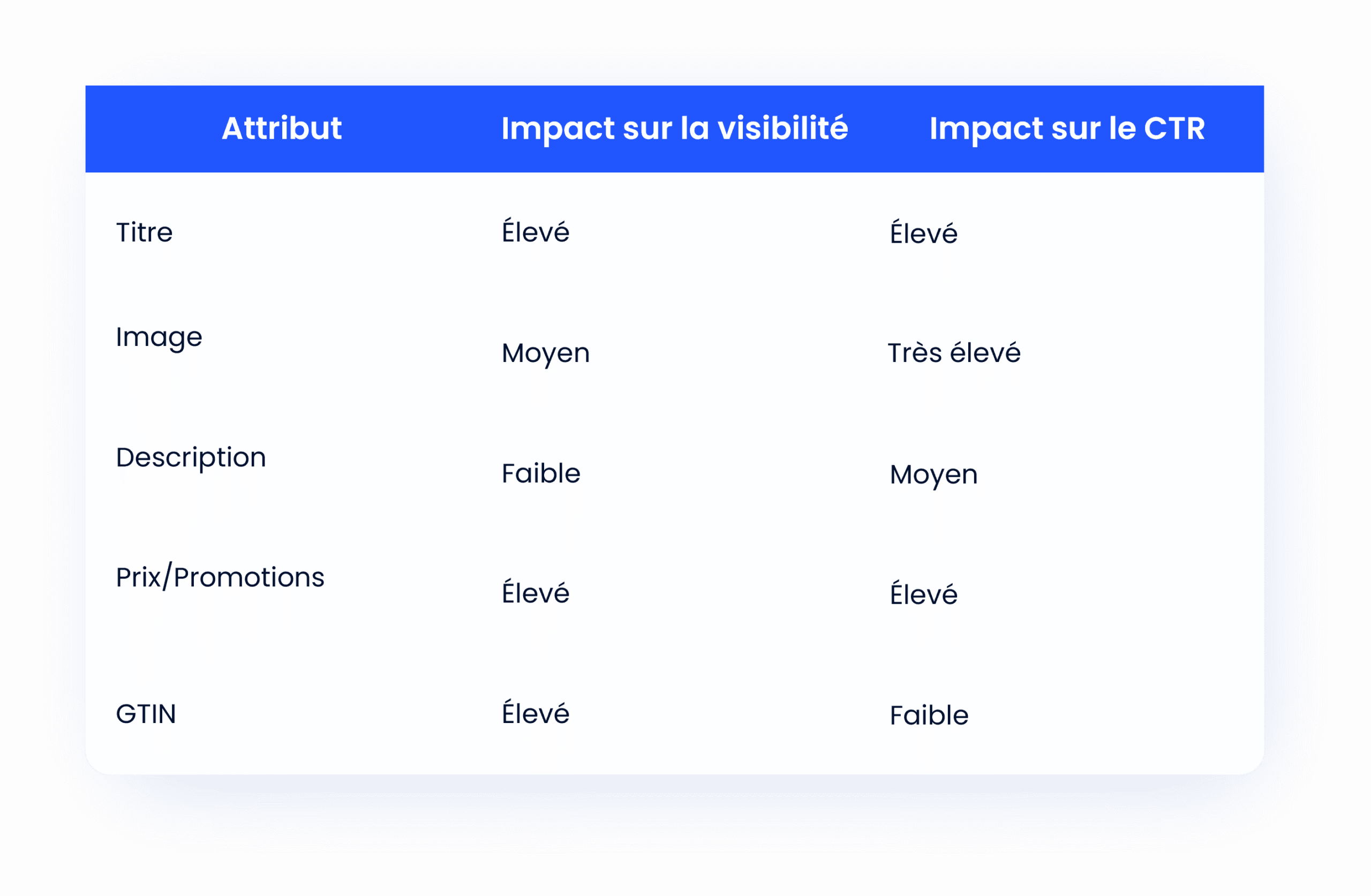 | Attribut | Impact sur la visibilité | Impact sur le CTR |
|---|---|---|
| Titre | Élevé | Élevé |
| Image | Moyen | Très élevé |
| Description | Faible | Moyen |
| Prix/Promotions | Élevé | Élevé |
| GTIN | Élevé | Faible |